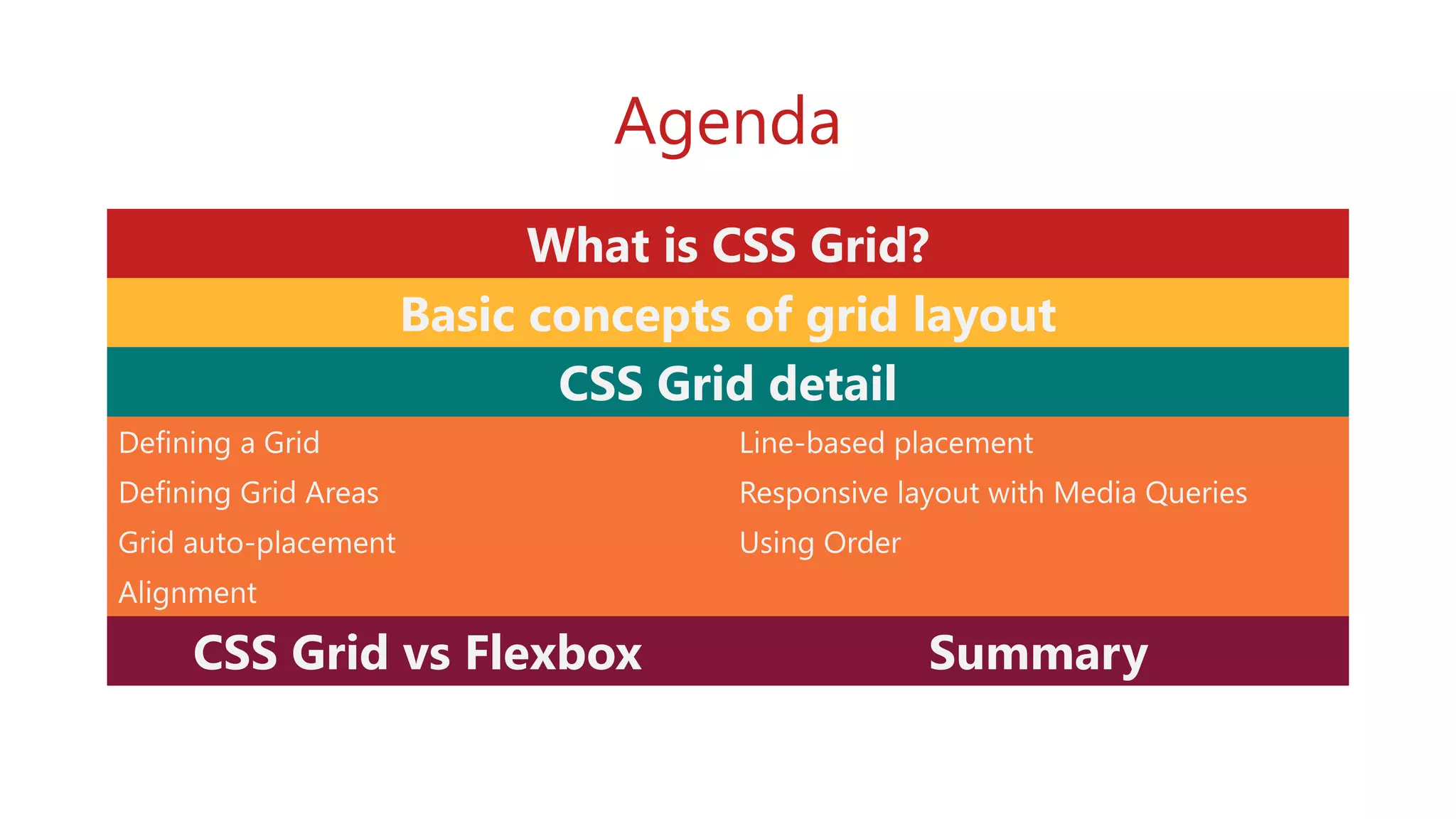 Agenda

What is CSS Grid?

Basic concepts of grid layout

CSS Grid detail

Defining a Grid

Defining Grid Areas

Grid auto-placement

Alignment

Line-based placement

Responsive layout with Media Queries

Using Order

CSS Grid vs Flexbox

Summary